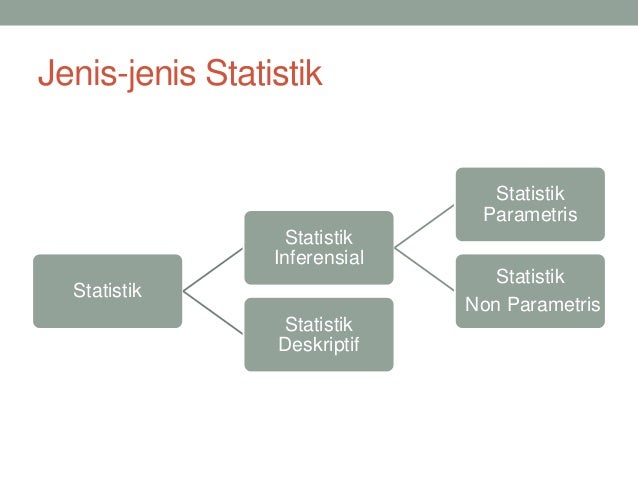 Jenis-jenis Statistik

Statistik

Statistik Inferensial

Statistik Deskriptif

Statistik Parametris

Statistik Non Parametris